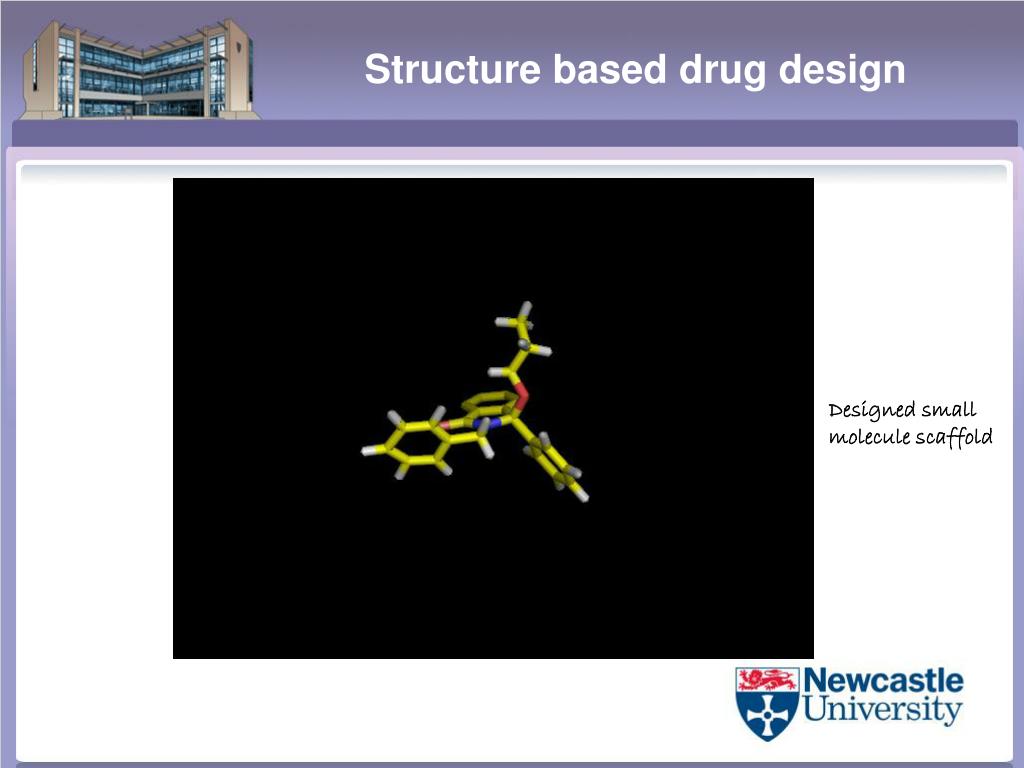 Structure based drug design

Designed small molecule scaffold

Newcastle University